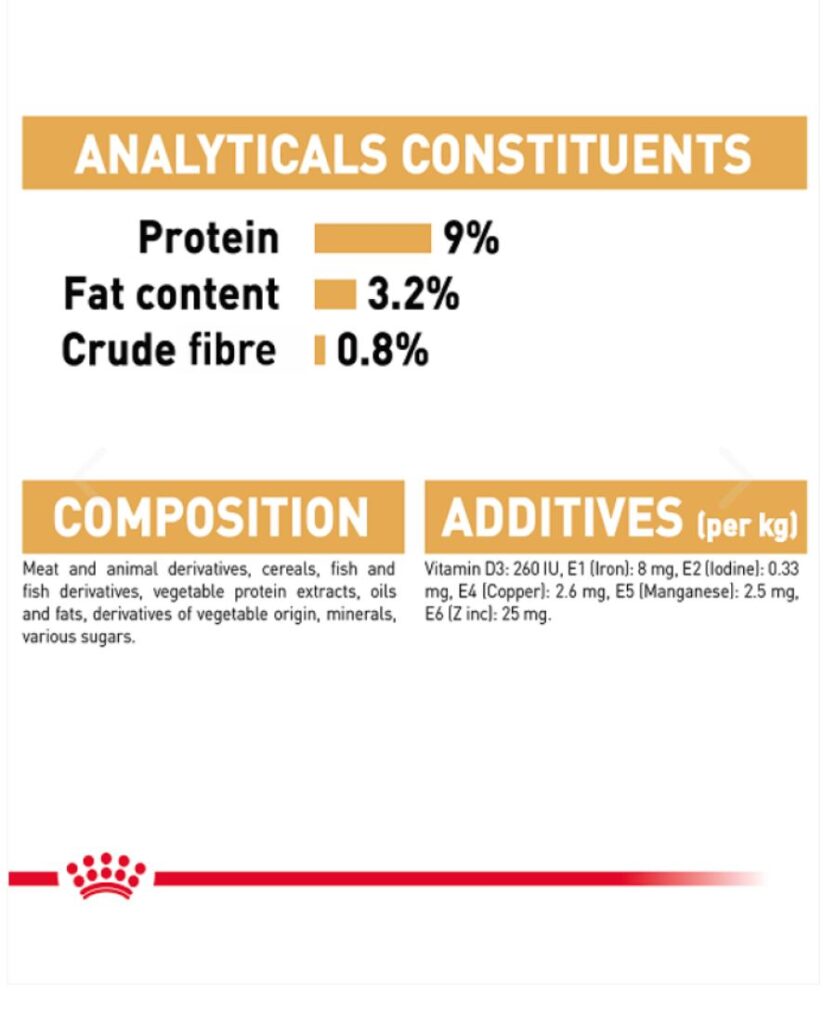 ANALYTICALS CONSTITUENTS

Protein 9%
Fat content 3.2%
Crude fibre 0.8%

COMPOSITION

Meat and animal derivatives, cereals, fish and fish derivatives, vegetable protein extracts, oils and fats, derivatives of vegetable origin, minerals, various sugars.

ADDITIVES (per kg)

Vitamin D3: 260 IU, E1 (Iron): 8 mg, E2 (Iodine): 0.33 mg, E4 (Copper): 2.6 mg, E5 (Manganese): 2.5 mg, E6 (Z inc): 25 mg.